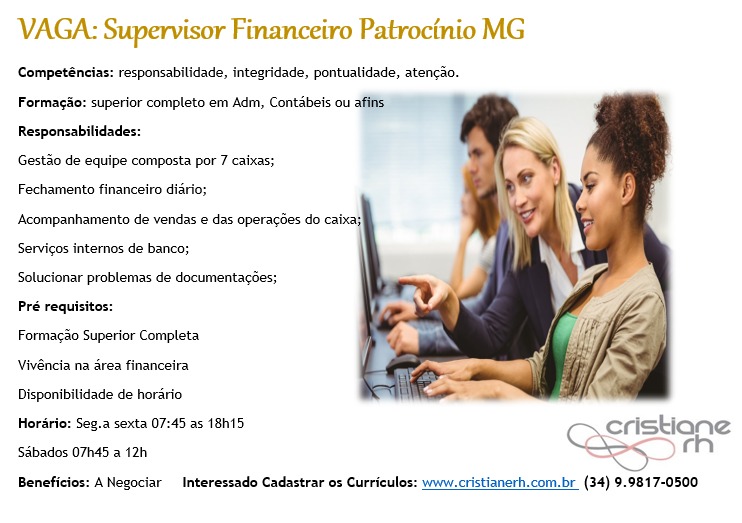 VAGA: Supervisor Financeiro Patrocínio MG

Competências: responsabilidade, integridade, pontualidade, atenção.

Formação: superior completo em Adm, Contábeis ou afins

Responsabilidades:

Gestão de equipe composta por 7 caixas;

Fechamento financeiro diário;

Acompanhamento de vendas e das operações do caixa;

Serviços internos de banco;

Solucionar problemas de documentações;

Pré requisitos:

Formação Superior Completa

Vivência na área financeira

Disponibilidade de horário

Horário: Seg.a sexta 07:45 as 18h15

Sábados 07h45 a 12h

Benefícios: A Negociar Interessado Cadastrar os Currículos: www.cristianerh.com.br (34) 9.9817-0500

cristiane rh